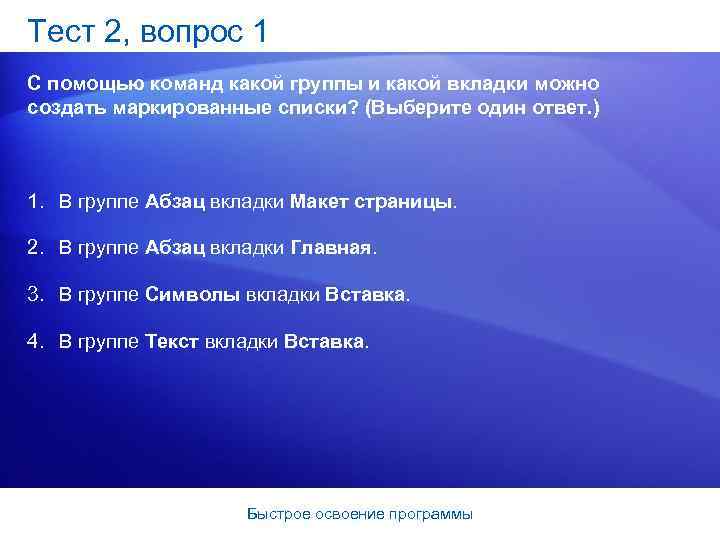 Тест 2, вопрос 1

С помощью команд какой группы и какой вкладки можно создать маркированные списки? (Выберите один ответ.)

1. В группе Абзац вкладки Макет страницы.

2. В группе Абзац вкладки Главная.

3. В группе Символы вкладки Вставка.

4. В группе Текст вкладки Вставка.

Быстрое освоение программы